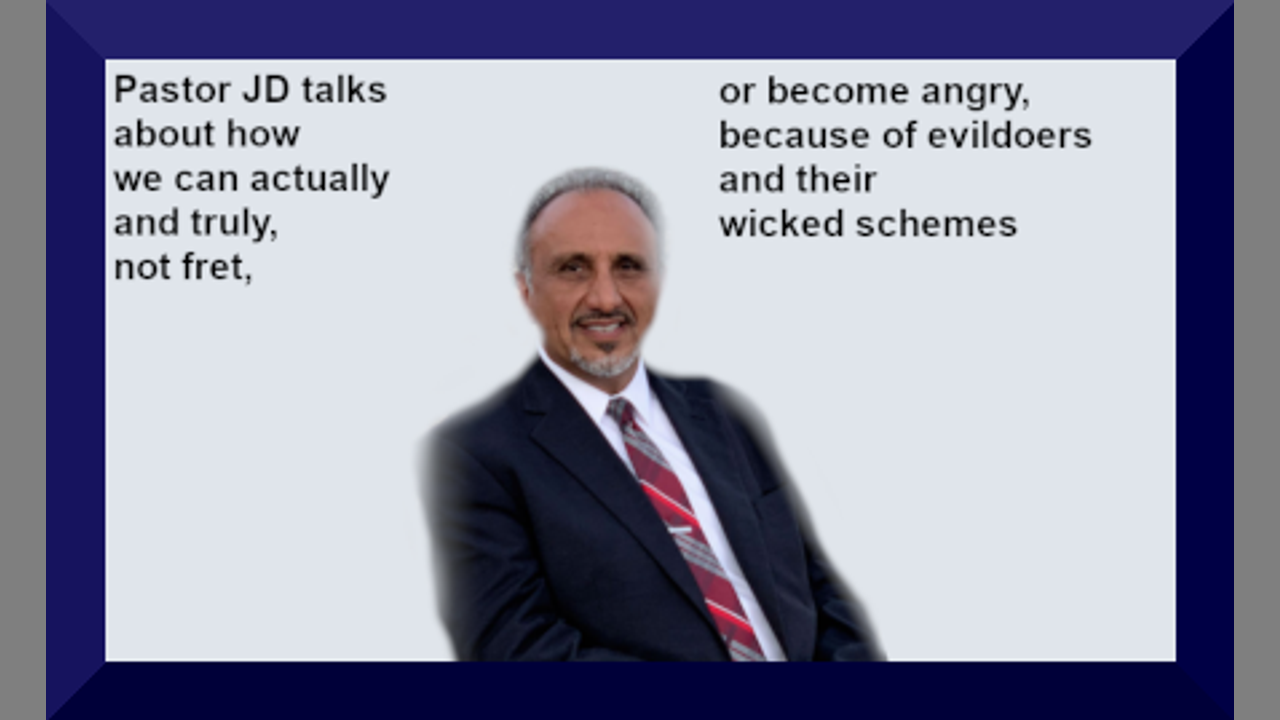 Pastor JD talks about how we can actually and truly, not fret,

or become angry, because of evildoers and their wicked schemes